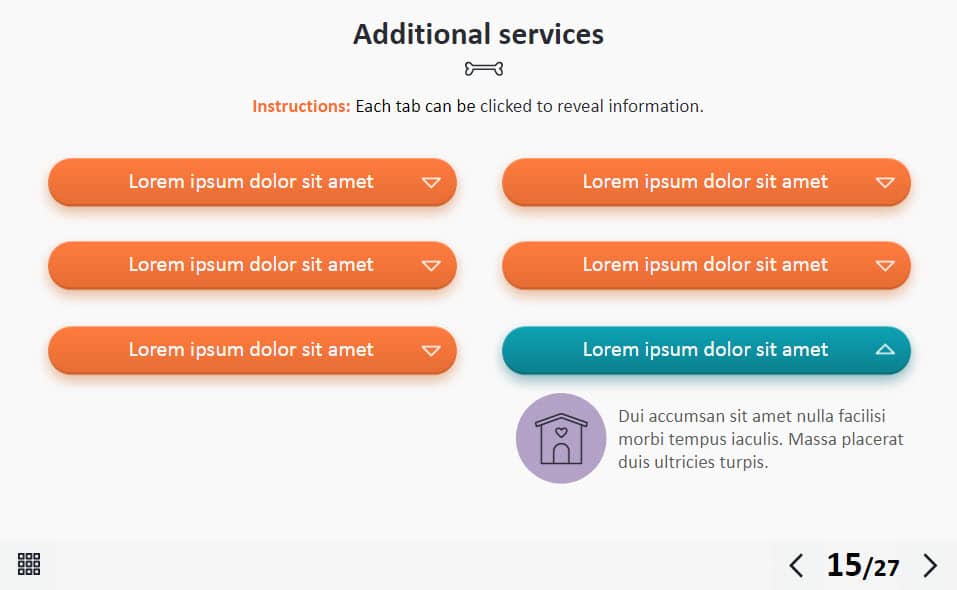 Additional services

Instructions: Each tab can be clicked to reveal information.

Lorem ipsum dolor sit amet

Lorem ipsum dolor sit amet

Lorem ipsum dolor sit amet

Lorem ipsum dolor sit amet

Lorem ipsum dolor sit amet

Lorem ipsum dolor sit amet

Dui accumsan sit amet nulla facilisi morbi tempus iaculis. Massa placerat duis ultricies turpis.

15/27